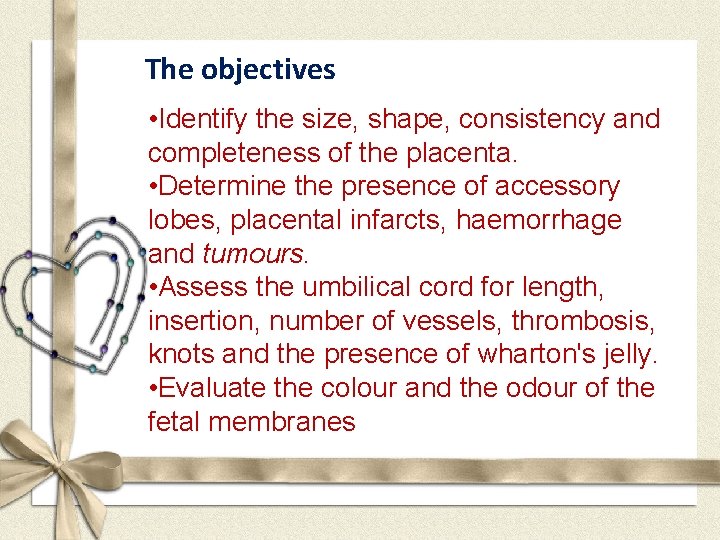 The objectives

•Identify the size, shape, consistency and completeness of the placenta.
•Determine the presence of accessory lobes, placental infarcts, haemorrhage and tumours.
•Assess the umbilical cord for length, insertion, number of vessels, thrombosis, knots and the presence of wharton's jelly.
•Evaluate the colour and the odour of the fetal membranes